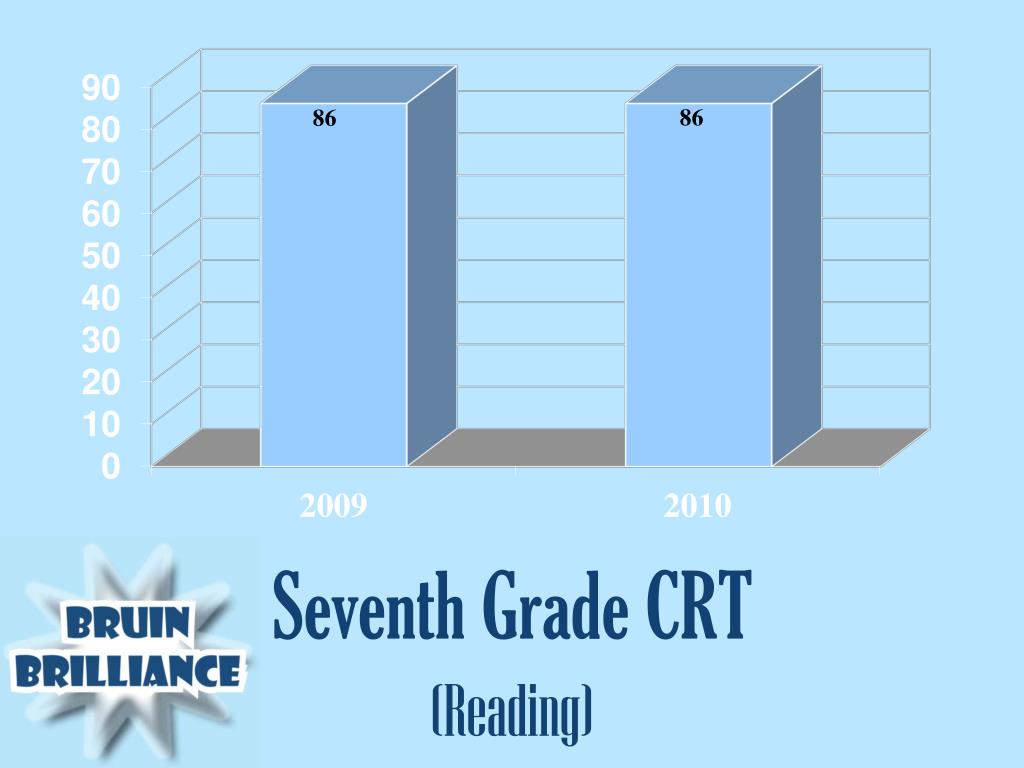 90
80
70
60
50
40
30
20
10
0

86
86

2009
2010

BRUIN
BRILLIANCE

Seventh Grade CRT

(Reading)